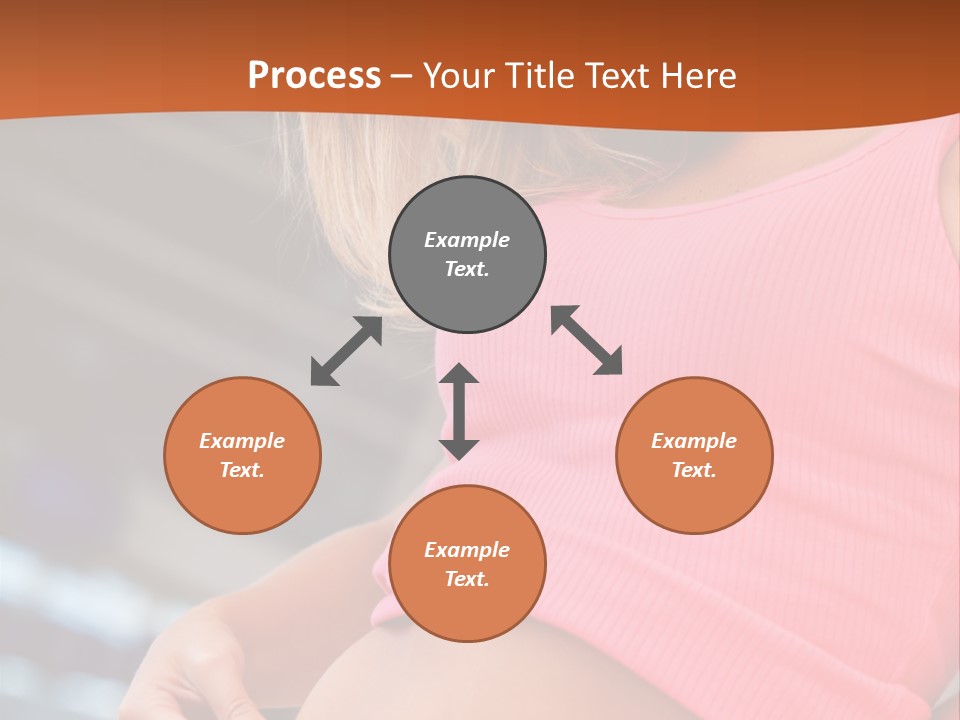 Process – Your Title Text Here

Example Text.

Example Text.

Example Text.

Example Text.